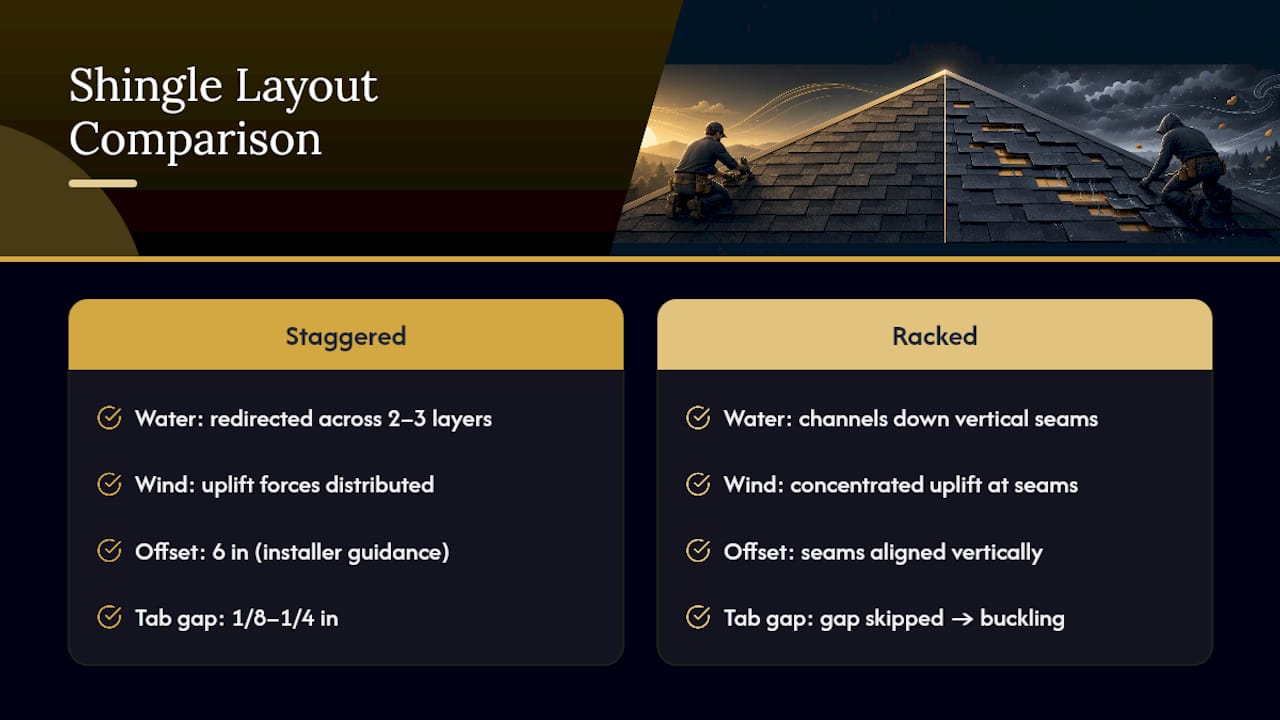 Shingle Layout Comparison

Staggered

Water: redirected across 2–3 layers

Wind: uplift forces distributed

Offset: 6 in (installer guidance)

Tab gap: 1/8–1/4 in

Racked

Water: channels down vertical seams

Wind: concentrated uplift at seams

Offset: seams aligned vertically

Tab gap: gap skipped → buckling